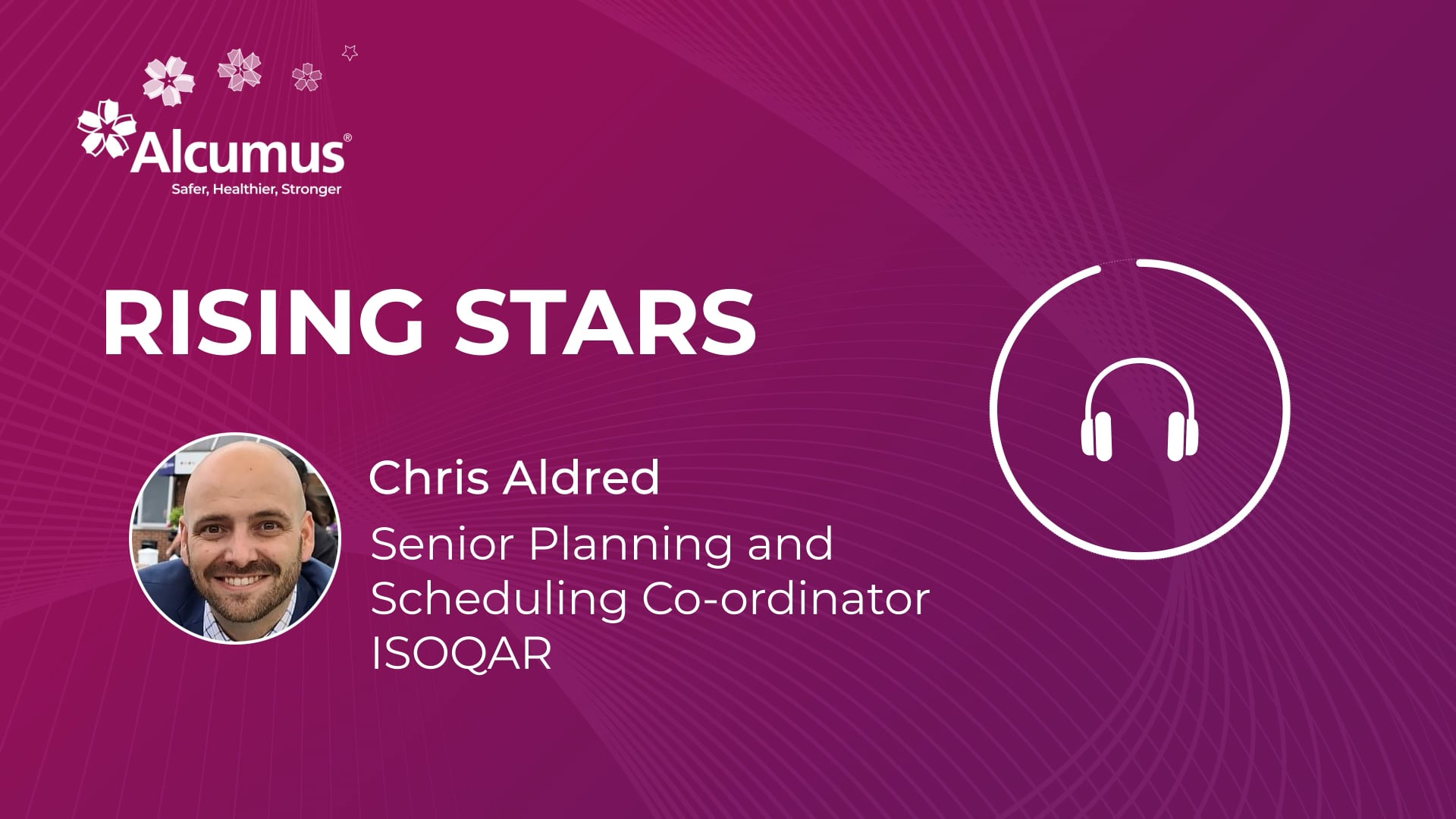 Alcumus®
Safer, Healthier, Stronger

RISING STARS

Chris Aldred
Senior Planning and Scheduling Co-ordinator
ISOQAR